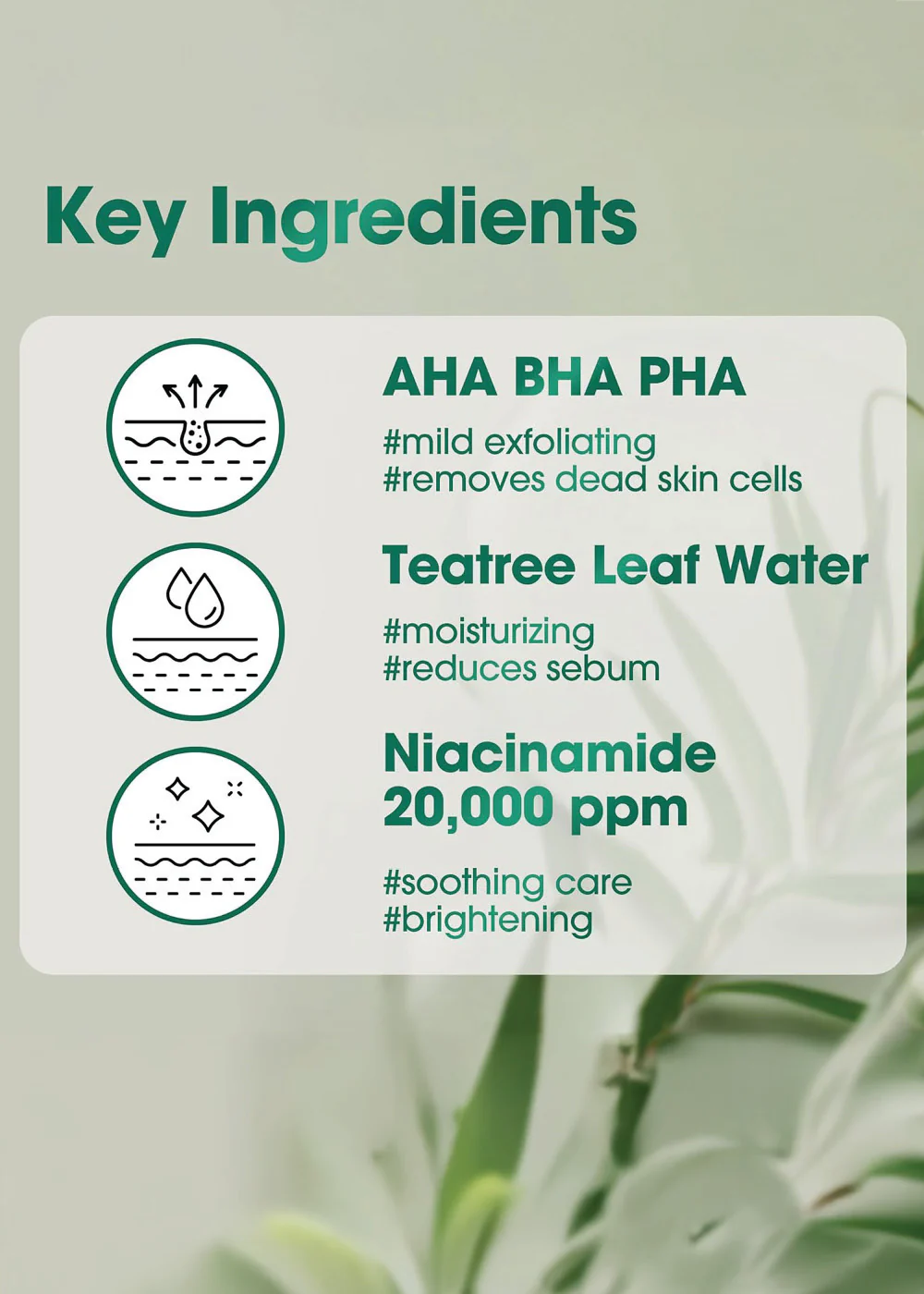 Key Ingredients

AHA BHA PHA

#mild exfoliating
#removes dead skin cells

Teatree Leaf Water

#moisturizing
#reduces sebum

Niacinamide
20,000 ppm

#soothing care
#brightening